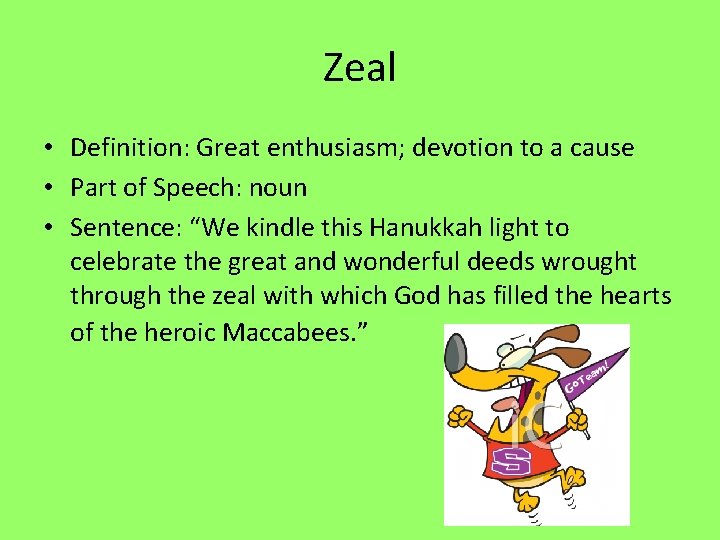 Zeal

• Definition: Great enthusiasm; devotion to a cause
• Part of Speech: noun
• Sentence: “We kindle this Hanukkah light to celebrate the great and wonderful deeds wrought through the zeal with which God has filled the hearts of the heroic Maccabees.”

Go Team!

S